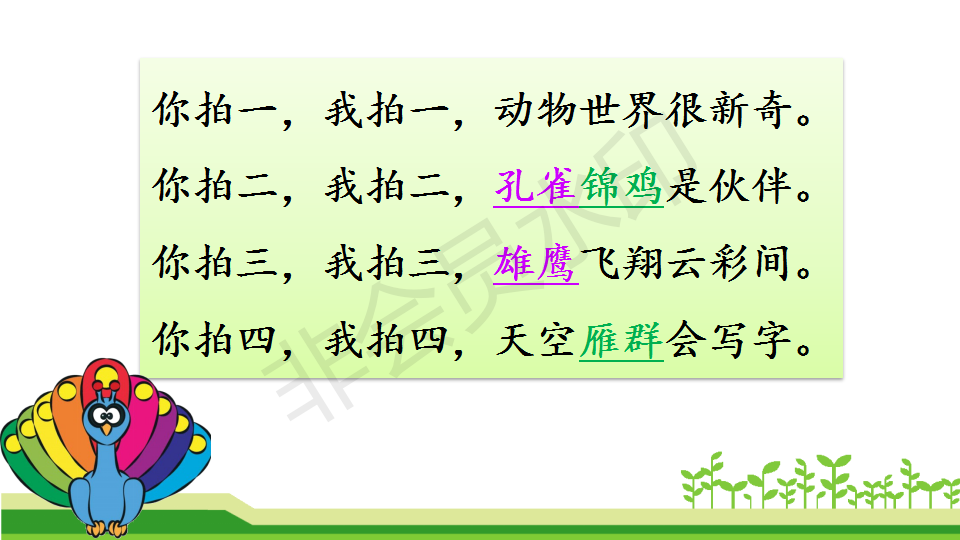 你拍一，我拍一，动物世界很新奇。
你拍二，我拍二，孔雀锦鸡是伙伴。
你拍三，我拍三，雄鹰飞翔云彩间。
你拍四，我拍四，天空雁群会写字。

非会员水印